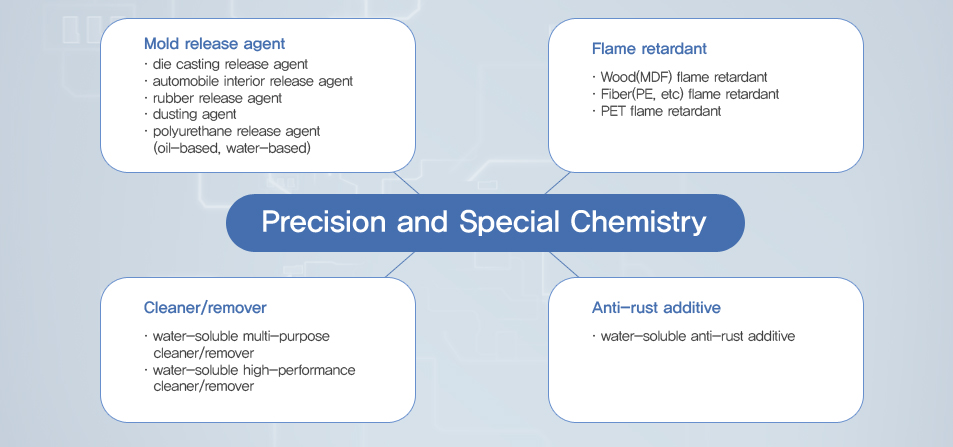 Mold release agent
· die casting release agent
· automobile interior release agent
· rubber release agent
· dusting agent
· polyurethane release agent (oil-based, water-based)

Flame retardant
· Wood(MDF) flame retardant
· Fiber(PE, etc) flame retardant
· PET flame retardant

Precision and Special Chemistry

Cleaner/remover
· water-soluble multi-purpose cleaner/remover
· water-soluble high-performance cleaner/remover

Anti-rust additive
· water-soluble anti-rust additive